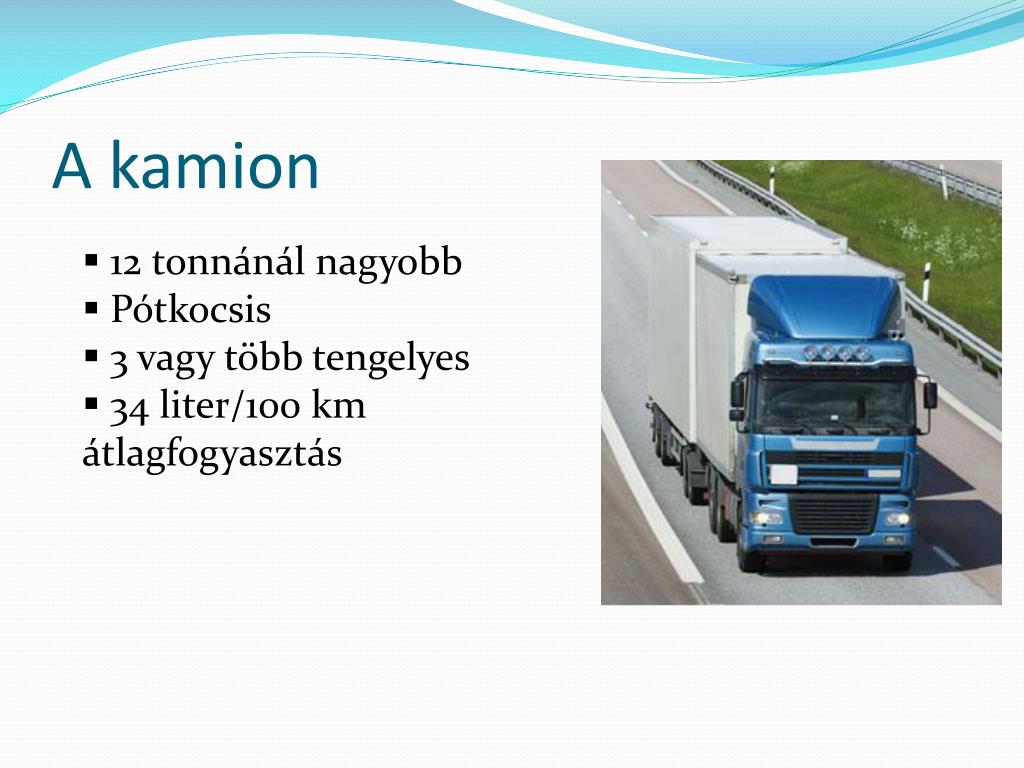 A kamion

▪ 12 tonnánál nagyobb
▪ Pótkocsis
▪ 3 vagy több tengelyes
▪ 34 liter/100 km átlagfogyasztás